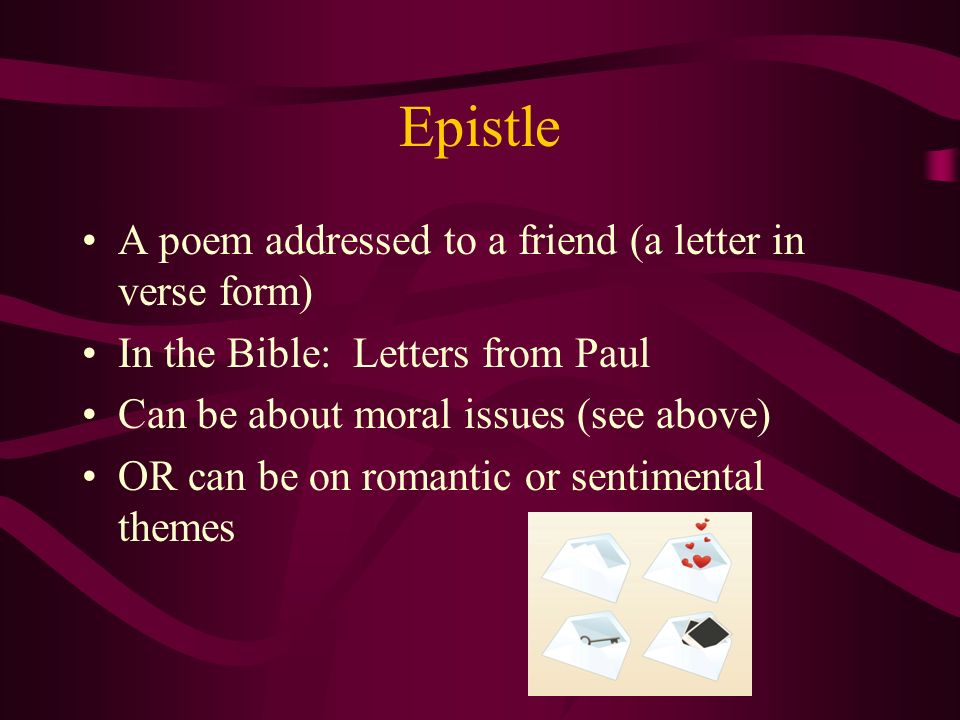 Epistle

• A poem addressed to a friend (a letter in verse form)
• In the Bible: Letters from Paul
• Can be about moral issues (see above)
• OR can be on romantic or sentimental themes